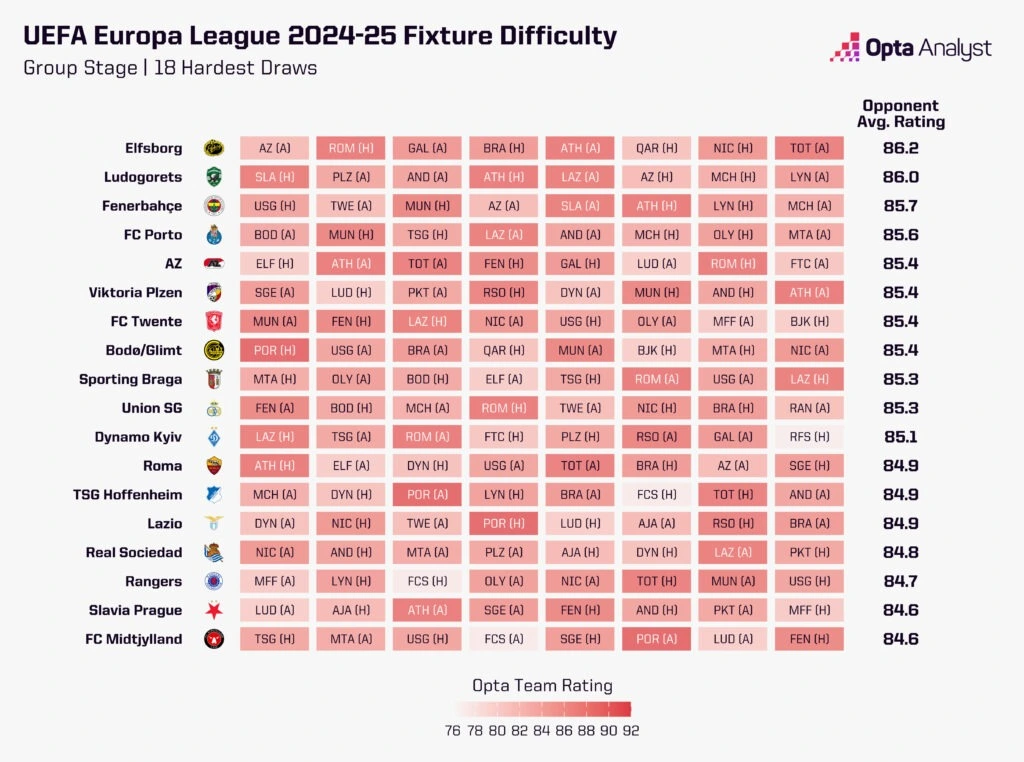 UEFA Europa League 2024-25 Fixture Difficulty
Group Stage | 18 Hardest Draws

Opta Analyst

| | | | | | | | | | Opponent Avg. Rating |
|---|---|---|---|---|---|---|---|---|---|
| Elfsborg | AZ (A) | ROM (H) | GAL (A) | BRA (H) | ATH (A) | QAR (H) | NIC (H) | TOT (A) | 86.2 |
| Ludogorets | SLA (H) | PLZ (A) | AND (A) | ATH (H) | LAZ (A) | AZ (H) | MCH (H) | LYN (A) | 86.0 |
| Fenerbahçe | USG (H) | TWE (A) | MUN (H) | AZ (A) | SLA (A) | ATH (H) | LYN (H) | MCH (A) | 85.7 |
| FC Porto | BOD (A) | MUN (H) | TSG (H) | LAZ (A) | AND (A) | MCH (H) | OLY (H) | MTA (A) | 85.6 |
| AZ | ELF (H) | ATH (A) | TOT (A) | FEN (H) | GAL (H) | LUD (A) | ROM (H) | FTC (A) | 85.4 |
| Viktoria Plzen | SGE (A) | LUD (H) | PKT (A) | RSO (H) | DYN (A) | MUN (H) | AND (H) | ATH (A) | 85.4 |
| FC Twente | MUN (A) | FEN (H) | LAZ (H) | NIC (A) | USG (H) | OLY (A) | MFF (A) | BJK (H) | 85.4 |
| Bodø/Glimt | POR (H) | USG (A) | BRA (A) | QAR (H) | MUN (A) | BJK (H) | MTA (H) | NIC (A) | 85.4 |
| Sporting Braga | MTA (H) | OLY (A) | BOD (H) | ELF (A) | TSG (H) | ROM (A) | USG (A) | LAZ (H) | 85.3 |
| Union SG | FEN (A) | BOD (H) | MCH (A) | ROM (H) | TWE (A) | NIC (H) | BRA (H) | RAN (A) | 85.3 |
| Dynamo Kyiv | LAZ (H) | TSG (A) | ROM (A) | FTC (H) | PLZ (H) | RSO (A) | GAL (A) | RFS (H) | 85.1 |
| Roma | ATH (H) | ELF (A) | DYN (H) | USG (A) | TOT (A) | BRA (H) | AZ (A) | SGE (H) | 84.9 |
| TSG Hoffenheim | MCH (A) | DYN (H) | POR (A) | LYN (H) | BRA (A) | FCS (H) | TOT (H) | AND (A) | 84.9 |
| Lazio | DYN (A) | NIC (H) | TWE (A) | POR (H) | LUD (H) | AJA (A) | RSO (H) | BRA (A) | 84.9 |
| Real Sociedad | NIC (A) | AND (H) | MTA (A) | PLZ (A) | AJA (H) | DYN (H) | LAZ (A) | PKT (H) | 84.8 |
| Rangers | MFF (A) | LYN (H) | FCS (H) | OLY (A) | NIC (A) | TOT (H) | MUN (A) | USG (H) | 84.7 |
| Slavia Prague | LUD (A) | AJA (H) | ATH (A) | SGE (A) | FEN (H) | AND (H) | PKT (A) | MFF (H) | 84.6 |
| FC Midtjylland | TSG (H) | MTA (A) | USG (H) | FCS (A) | SGE (H) | POR (A) | LUD (A) | FEN (H) | 84.6 |

Opta Team Rating
76 78 80 82 84 86 88 90 92